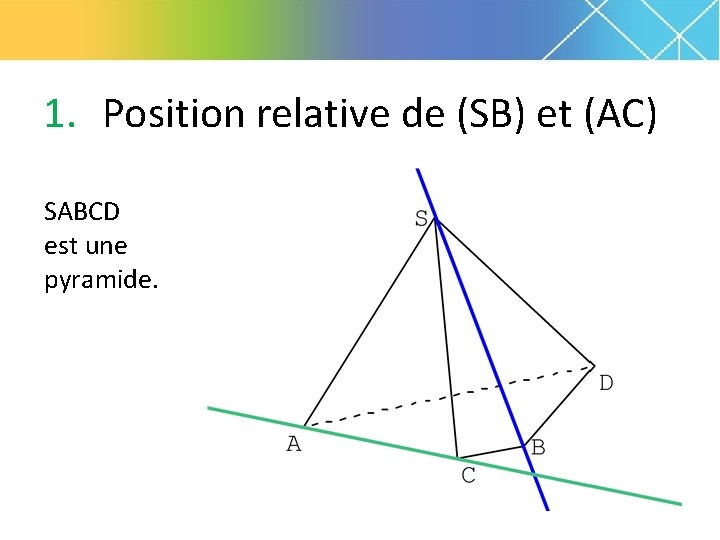 1. Position relative de (SB) et (AC)

SABCD est une pyramide.

S

D

A

B

C